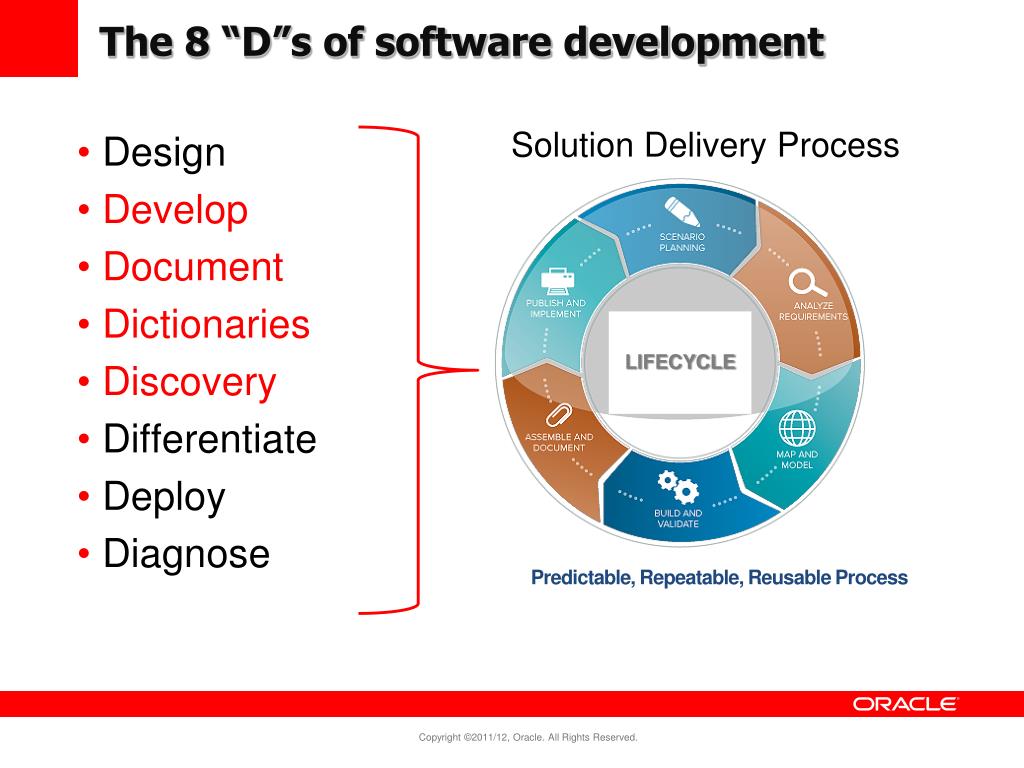 The 8 “D”s of software development

• Design
• Develop
• Document
• Dictionaries
• Discovery
• Differentiate
• Deploy
• Diagnose

Solution Delivery Process

SCENARIO PLANNING

ANALYZE REQUIREMENTS

MAP AND MODEL

BUILD AND VALIDATE

ASSEMBLE AND DOCUMENT

PUBLISH AND IMPLEMENT

LIFECYCLE

Predictable, Repeatable, Reusable Process

ORACLE

Copyright ©2011/12, Oracle. All Rights Reserved.